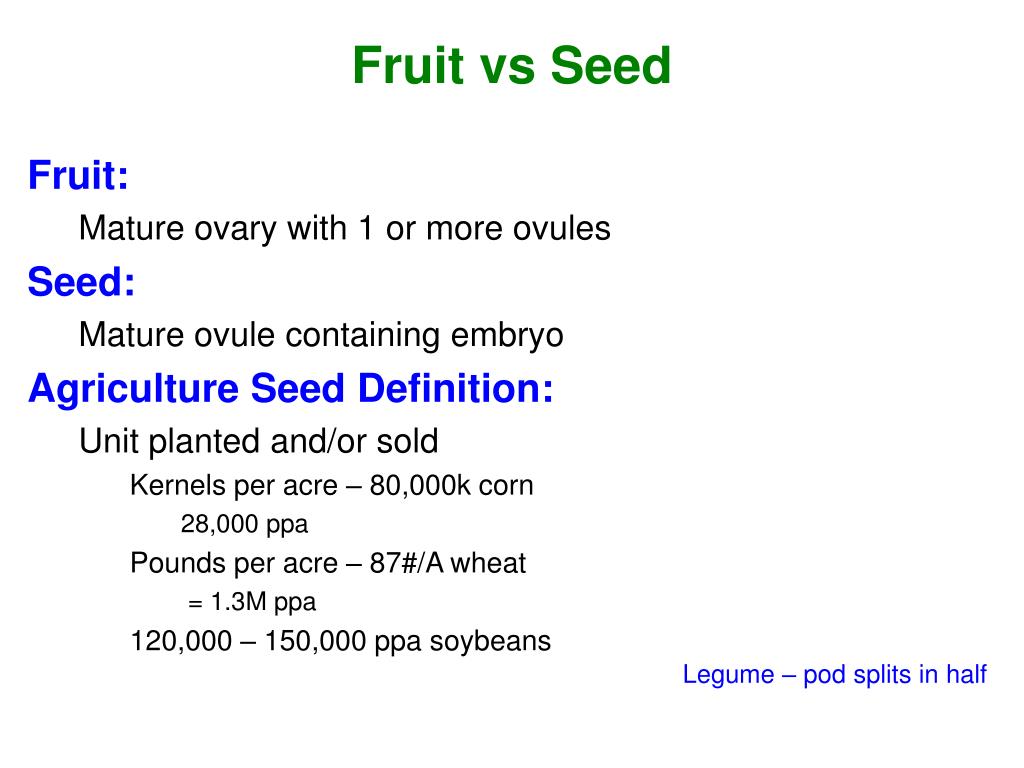 Fruit vs Seed

Fruit:

Mature ovary with 1 or more ovules

Seed:

Mature ovule containing embryo

Agriculture Seed Definition:

Unit planted and/or sold

Kernels per acre – 80,000k corn

28,000 ppa

Pounds per acre – 87#/A wheat

= 1.3M ppa

120,000 – 150,000 ppa soybeans

Legume – pod splits in half